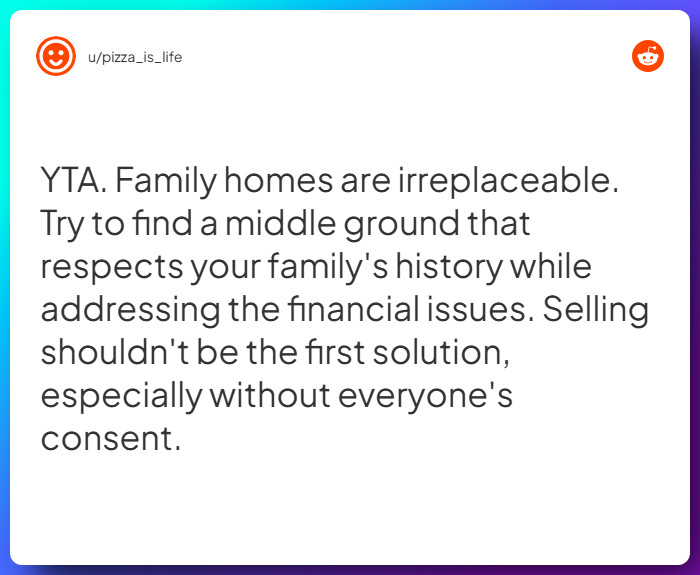 u/pizza_is_life

YTA. Family homes are irreplaceable. Try to find a middle ground that respects your family's history while addressing the financial issues. Selling shouldn't be the first solution, especially without everyone's consent.